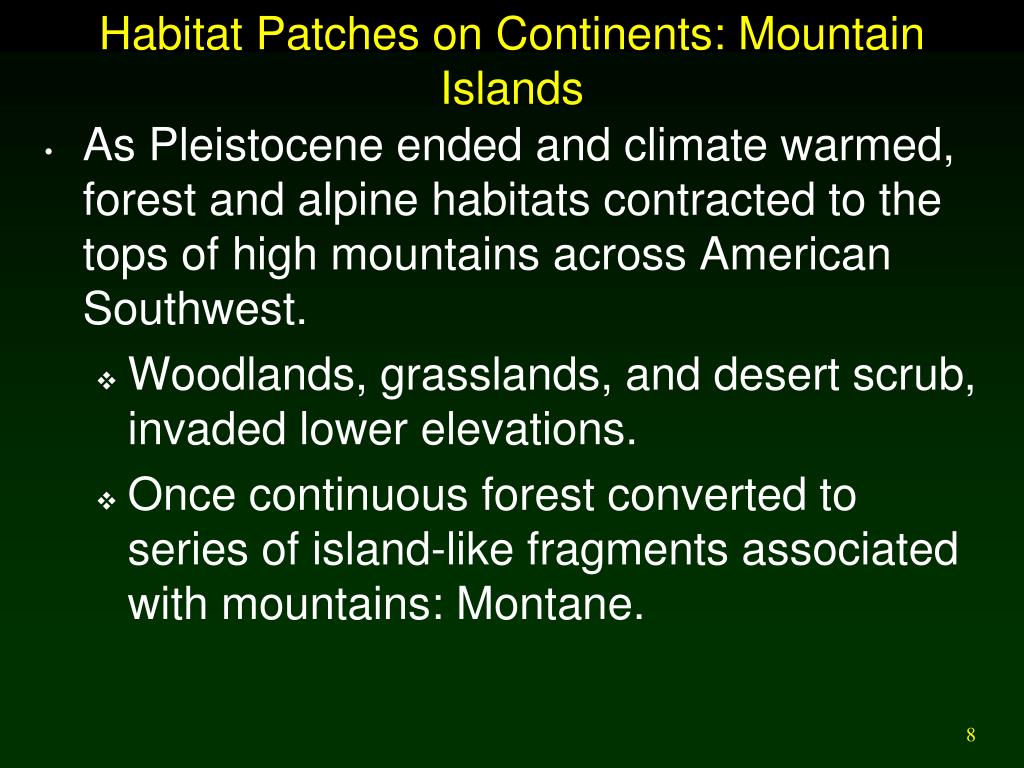 Habitat Patches on Continents: Mountain Islands

• As Pleistocene ended and climate warmed, forest and alpine habitats contracted to the tops of high mountains across American Southwest.

❖ Woodlands, grasslands, and desert scrub, invaded lower elevations.

❖ Once continuous forest converted to series of island-like fragments associated with mountains: Montane.

8